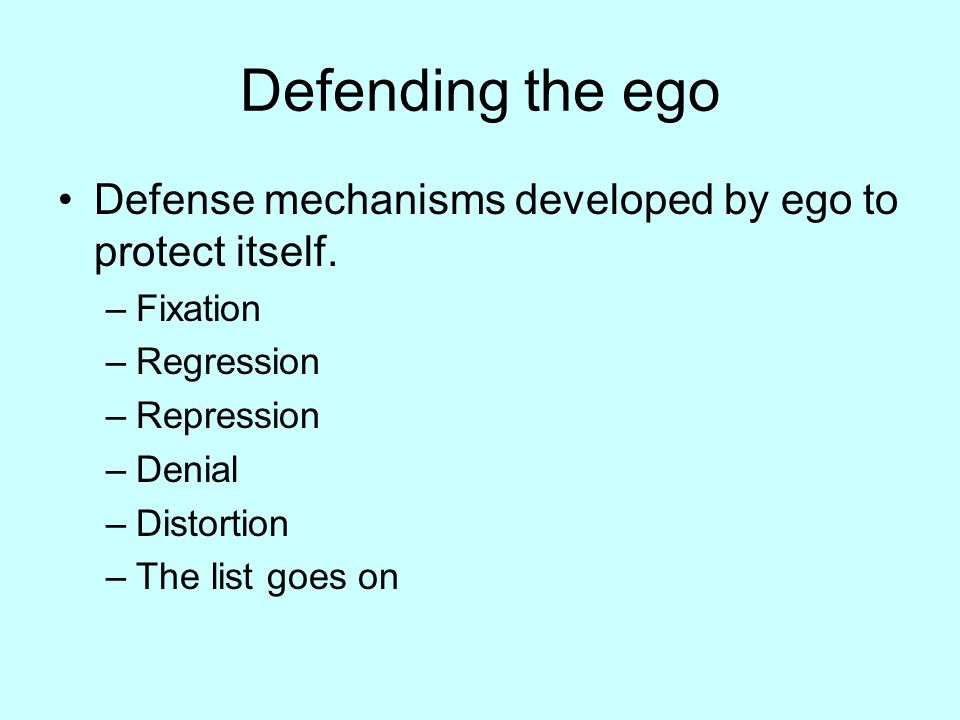 Defending the ego

• Defense mechanisms developed by ego to protect itself.
– Fixation
– Regression
– Repression
– Denial
– Distortion
– The list goes on